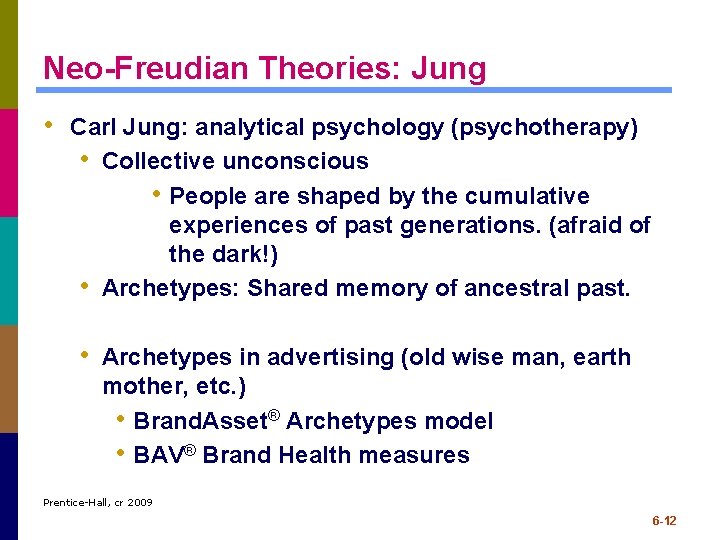 Neo-Freudian Theories: Jung

• Carl Jung: analytical psychology (psychotherapy)
  • Collective unconscious
    • People are shaped by the cumulative experiences of past generations. (afraid of the dark!)
  • Archetypes: Shared memory of ancestral past.

  • Archetypes in advertising (old wise man, earth mother, etc.)
    • BrandAsset® Archetypes model
    • BAV® Brand Health measures

Prentice-Hall, cr 2009

6-12